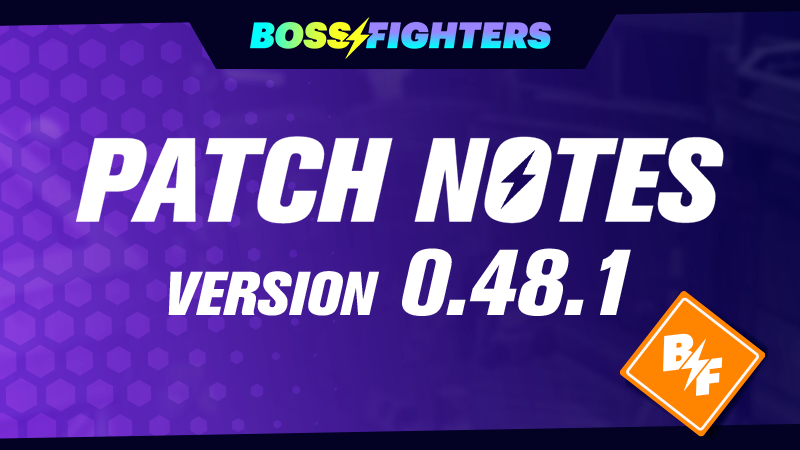 BOSS FIGHTERS

PATCH NOTES

VERSION 0.48.1

BF